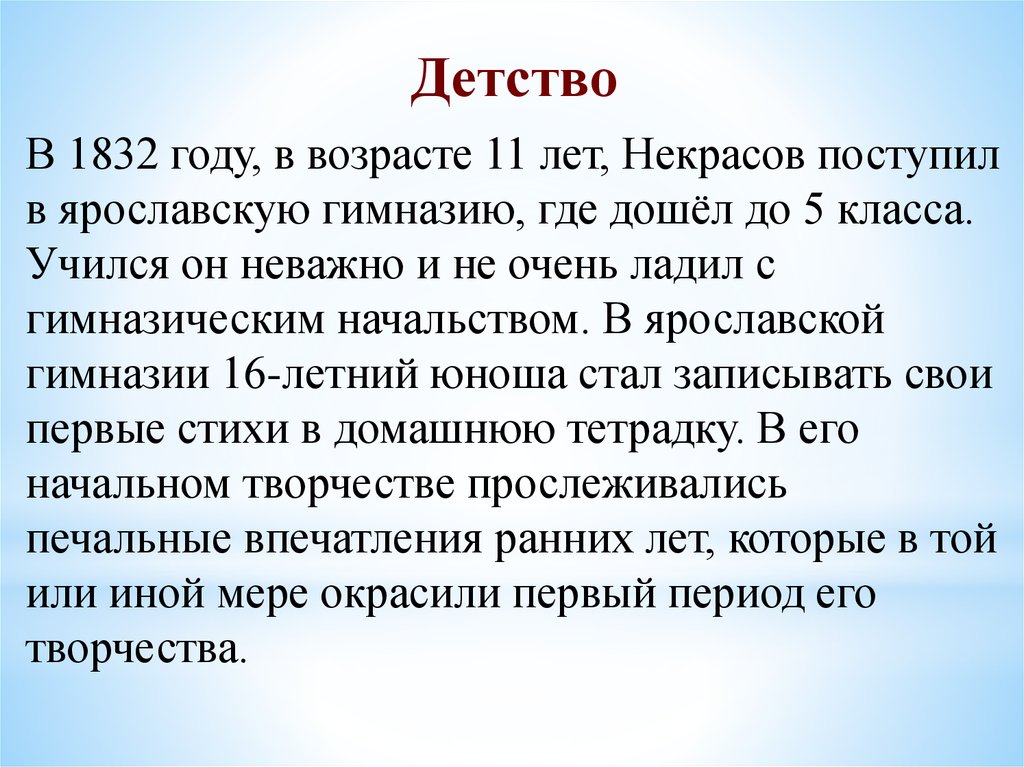 Детство

В 1832 году, в возрасте 11 лет, Некрасов поступил в ярославскую гимназию, где дошёл до 5 класса. Учился он неважно и не очень ладил с гимназическим начальством. В ярославской гимназии 16-летний юноша стал записывать свои первые стихи в домашнюю тетрадку. В его начальном творчестве прослеживались печальные впечатления ранних лет, которые в той или иной мере окрасили первый период его творчества.